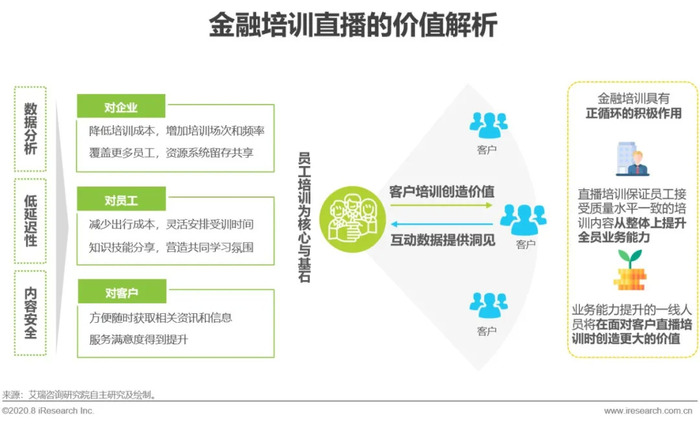 金融培训直播的价值解析

数据分析

低延迟性

内容安全

对企业

降低培训成本，增加培训场次和频率

覆盖更多员工，资源系统留存共享

对员工

减少出行成本，灵活安排受训时间

知识技能分享，营造共同学习氛围

对客户

方便随时获取相关资讯和信息

服务满意度得到提升

员工培训为核心与基石

客户培训创造价值

互动数据提供洞见

客户

客户

客户

金融培训具有正循环的积极作用

直播培训保证员工接受质量水平一致的培训内容从整体上提升全员业务能力

业务能力提升的一线人员将在面对客户直播培训时创造更大的价值

来源：艾瑞咨询研究院自主研究及绘制。

©2020.8 iResearch Inc.

www.iresearch.com.cn